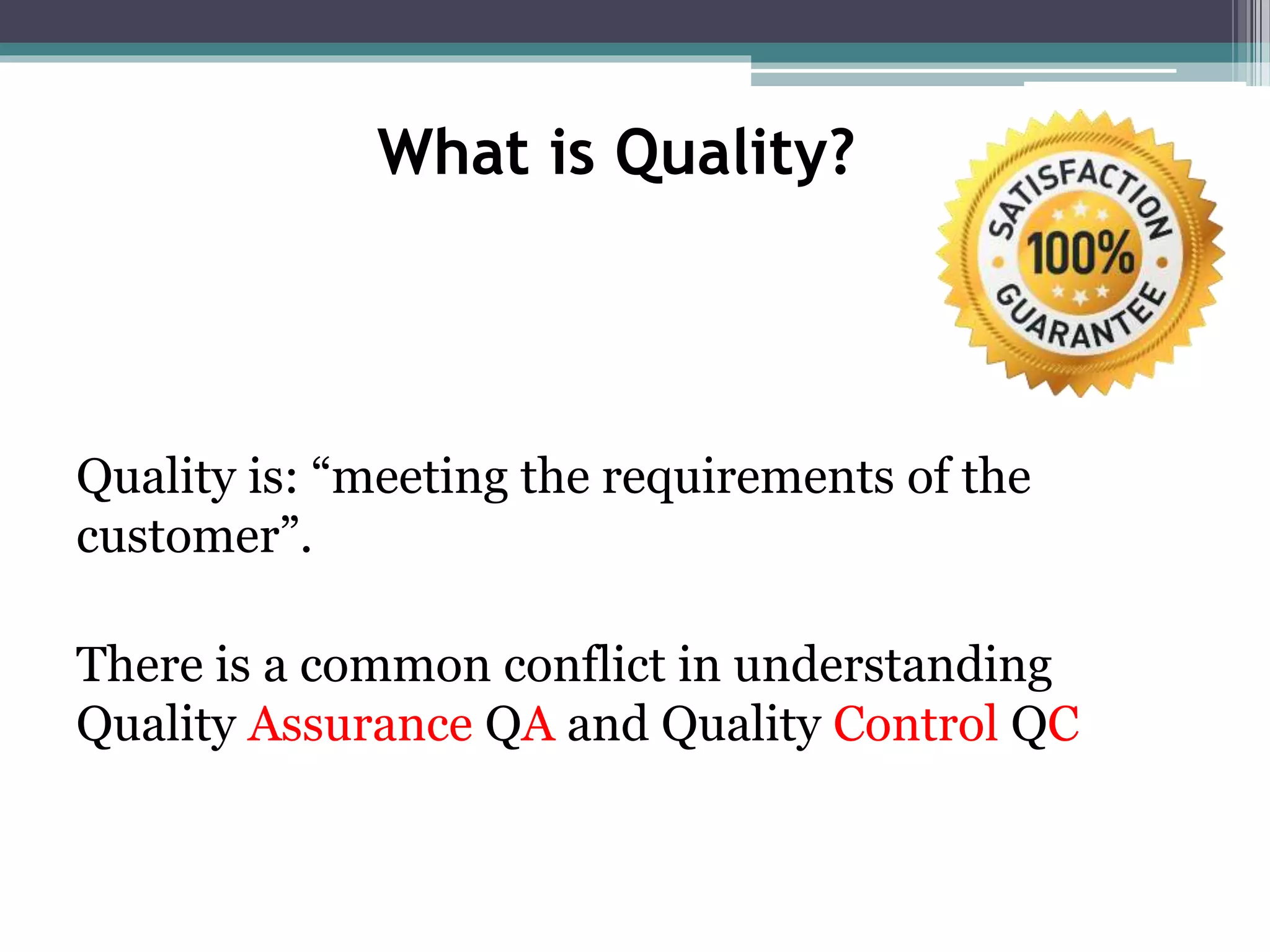 What is Quality?

SATISFACTION
100%
GUARANTEE

Quality is: “meeting the requirements of the customer”.

There is a common conflict in understanding Quality Assurance QA and Quality Control QC